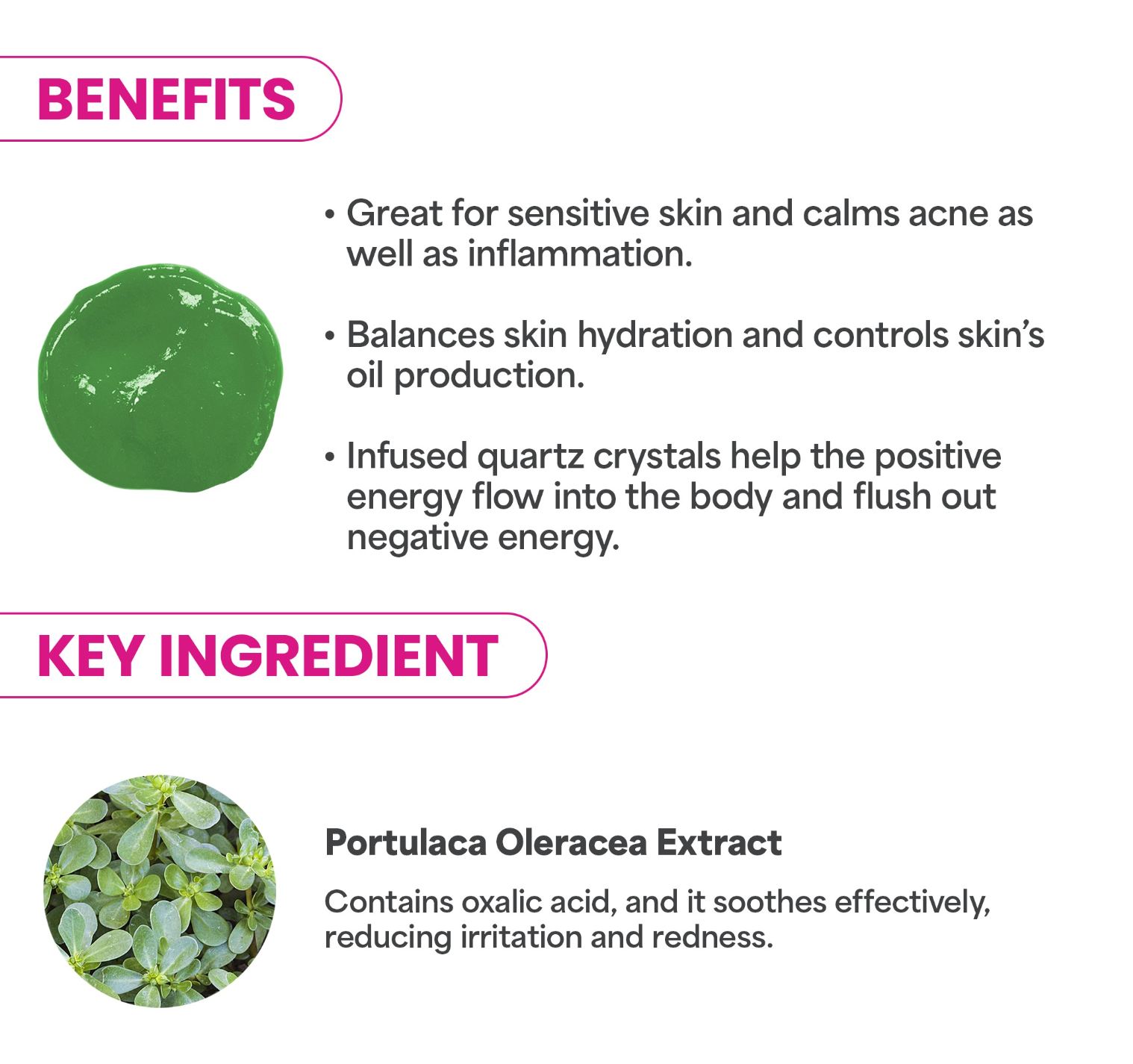 BENEFITS

• Great for sensitive skin and calms acne as well as inflammation.

• Balances skin hydration and controls skin's oil production.

• Infused quartz crystals help the positive energy flow into the body and flush out negative energy.

KEY INGREDIENT

Portulaca Oleracea Extract

Contains oxalic acid, and it soothes effectively, reducing irritation and redness.